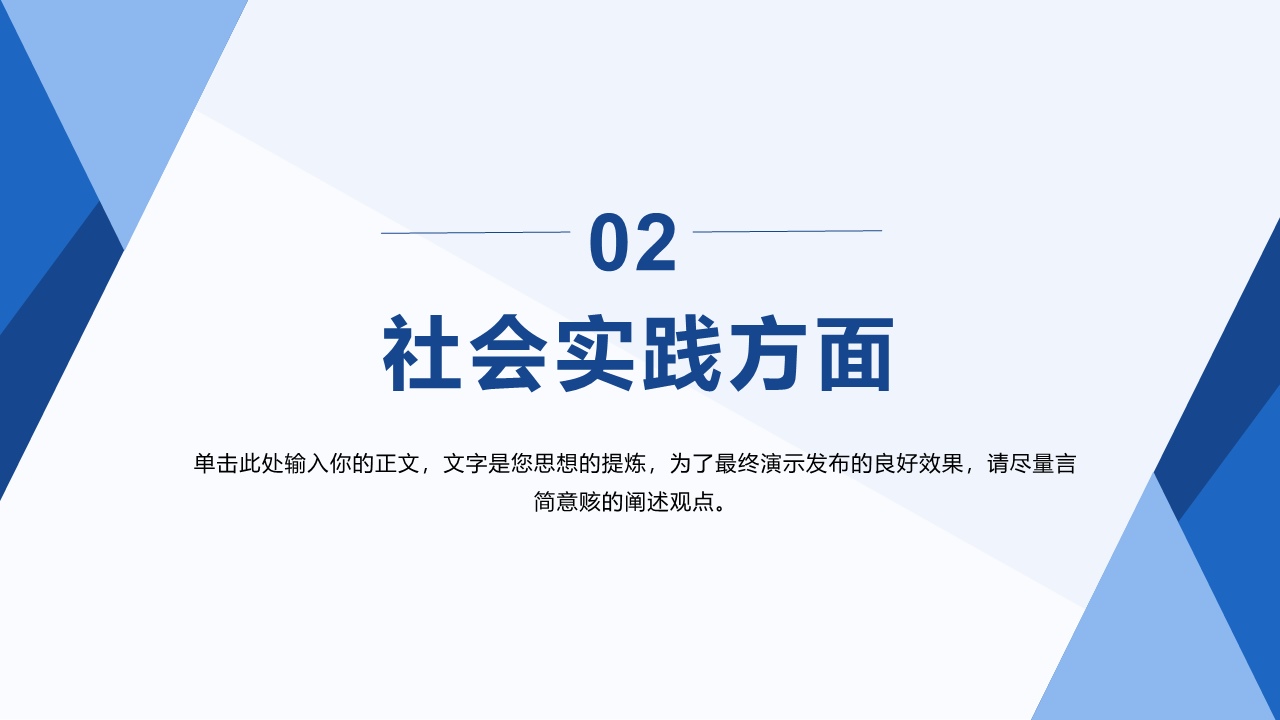 02

社会实践方面

单击此处输入你的正文，文字是您思想的提炼，为了最终演示发布的良好效果，请尽量言简意赅的阐述观点。